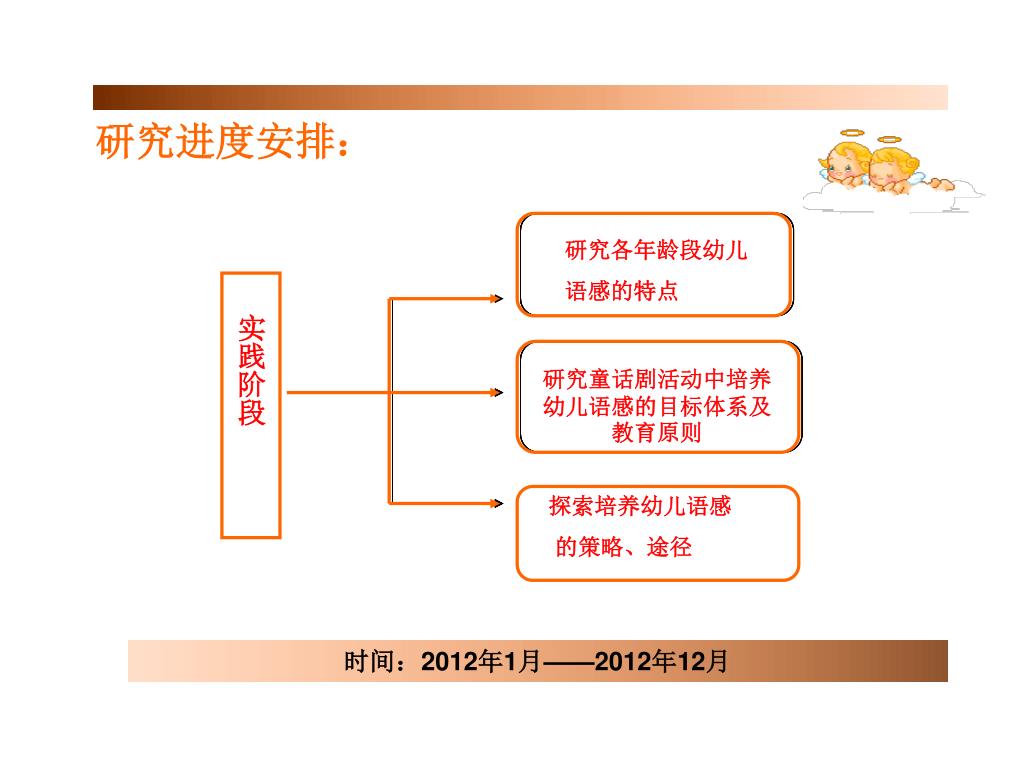 研究进度安排：

实践阶段

研究各年龄段幼儿语感的特点

研究童话剧活动中培养幼儿语感的目标体系及教育原则

探索培养幼儿语感的策略、途径

时间：2012年1月——2012年12月